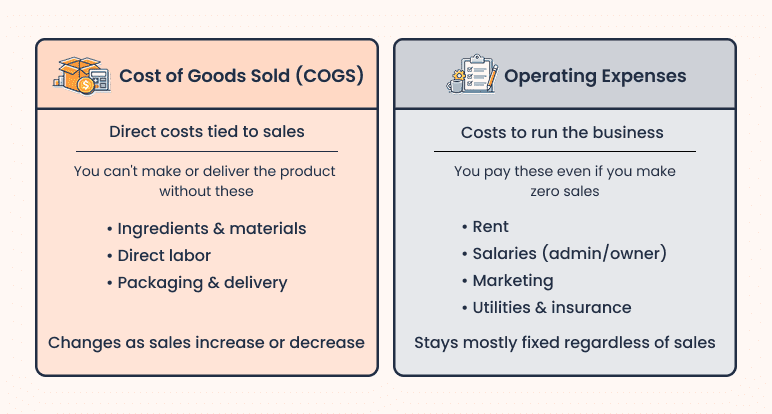 Cost of Goods Sold (COGS)

Direct costs tied to sales

You can't make or deliver the product without these

• Ingredients & materials
• Direct labor
• Packaging & delivery

Changes as sales increase or decrease

Operating Expenses

Costs to run the business

You pay these even if you make zero sales

• Rent
• Salaries (admin/owner)
• Marketing
• Utilities & insurance

Stays mostly fixed regardless of sales